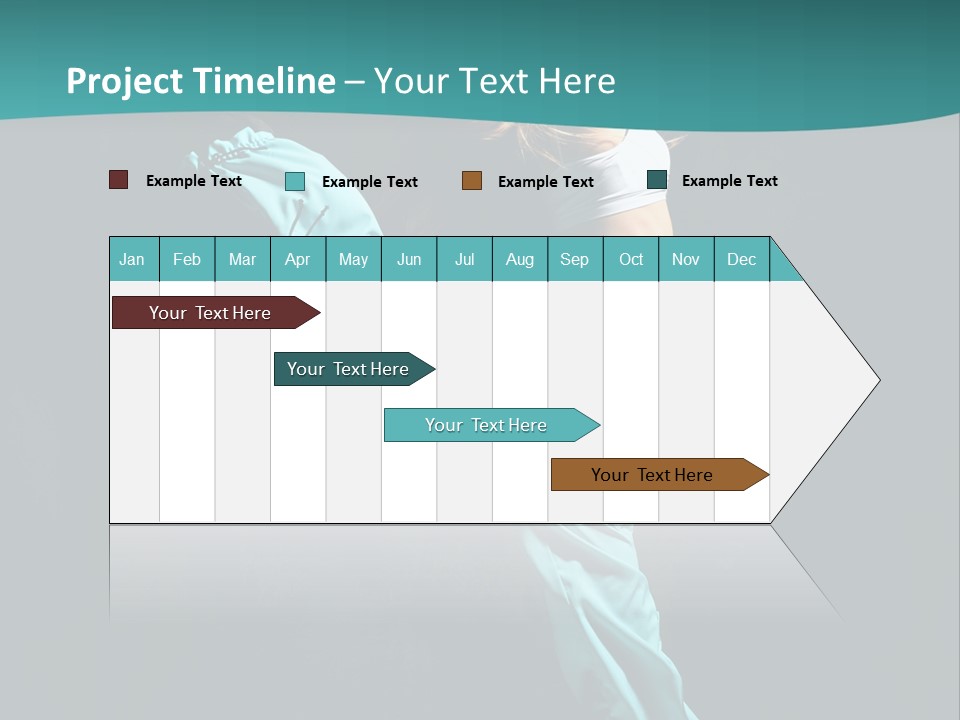 Project Timeline – Your Text Here

Example Text Example Text Example Text Example Text

| Jan | Feb | Mar | Apr | May | Jun | Jul | Aug | Sep | Oct | Nov | Dec |
|---|---|---|---|---|---|---|---|---|---|---|---|

Your Text Here

Your Text Here

Your Text Here

Your Text Here